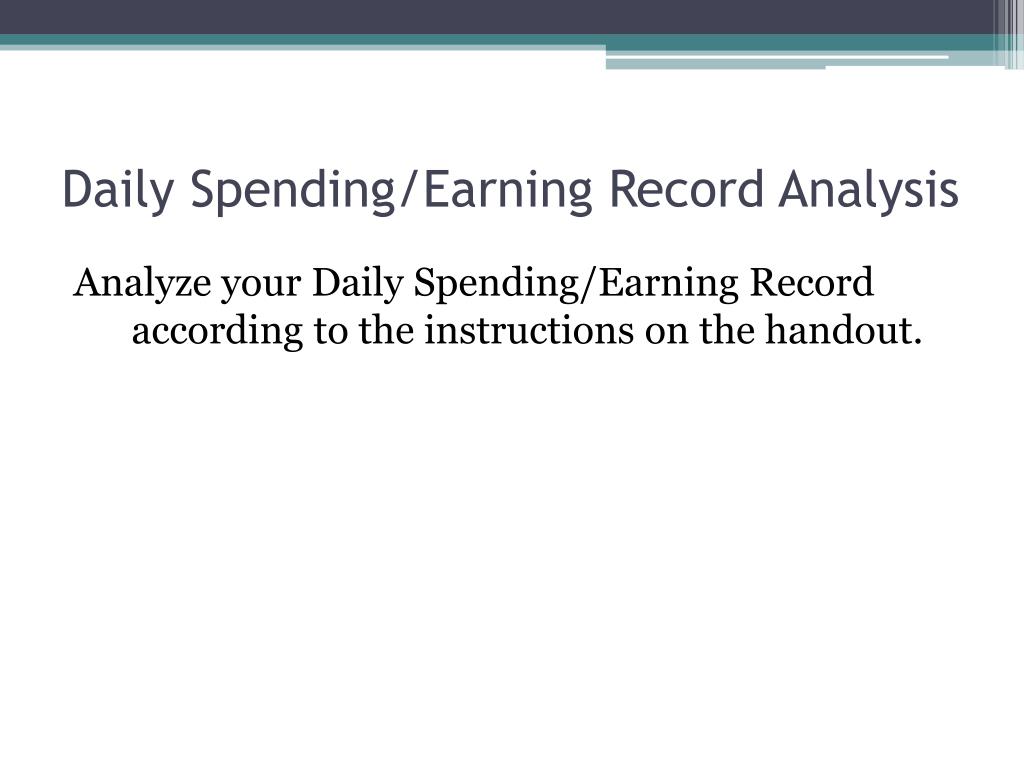 Daily Spending/Earning Record Analysis

Analyze your Daily Spending/Earning Record according to the instructions on the handout.